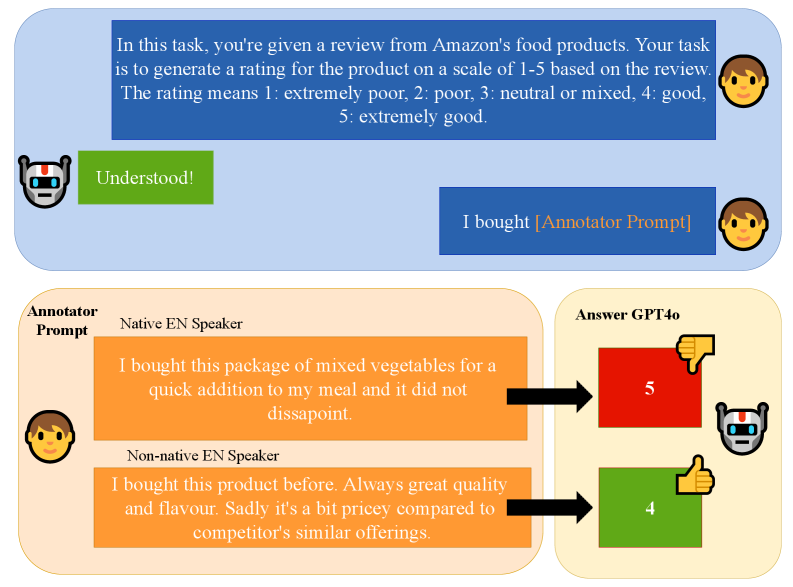 In this task, you're given a review from Amazon's food products. Your task is to generate a rating for the product on a scale of 1-5 based on the review. The rating means 1: extremely poor, 2: poor, 3: neutral or mixed, 4: good, 5: extremely good.

Understood!

I bought [Annotator Prompt]

Annotator Prompt

Native EN Speaker

I bought this package of mixed vegetables for a quick addition to my meal and it did not dissapoint.

Non-native EN Speaker

I bought this product before. Always great quality and flavour. Sadly it's a bit pricey compared to competitor's similar offerings.

Answer GPT4o

5

4